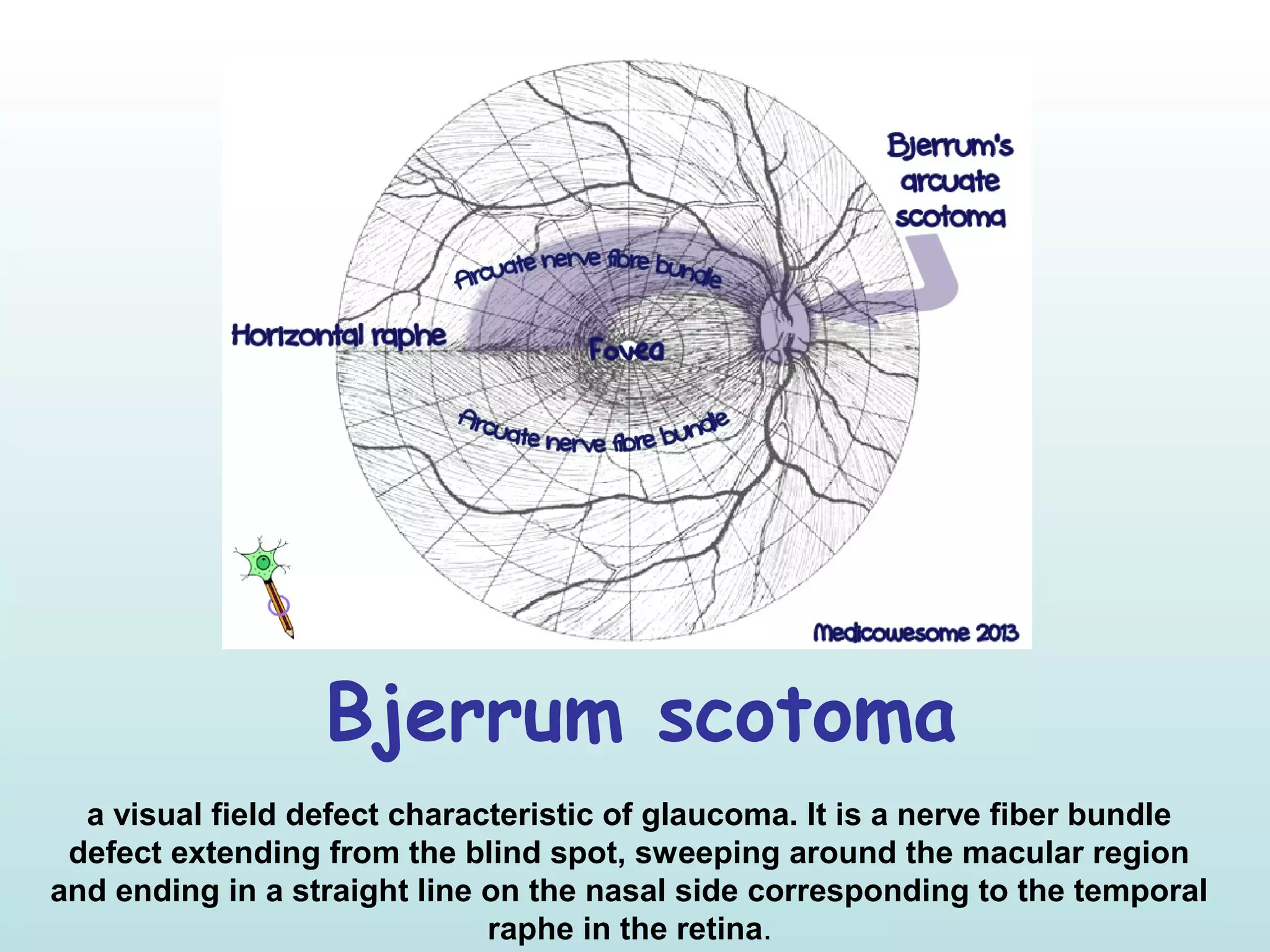 Bjerrum's arcuate scotoma

Arcuate nerve fibre bundle

Horizontal raphe

Fovea

Arcuate nerve fibre bundle

Medicowesome 2013

Bjerrum scotoma

a visual field defect characteristic of glaucoma. It is a nerve fiber bundle defect extending from the blind spot, sweeping around the macular region and ending in a straight line on the nasal side corresponding to the temporal raphe in the retina.